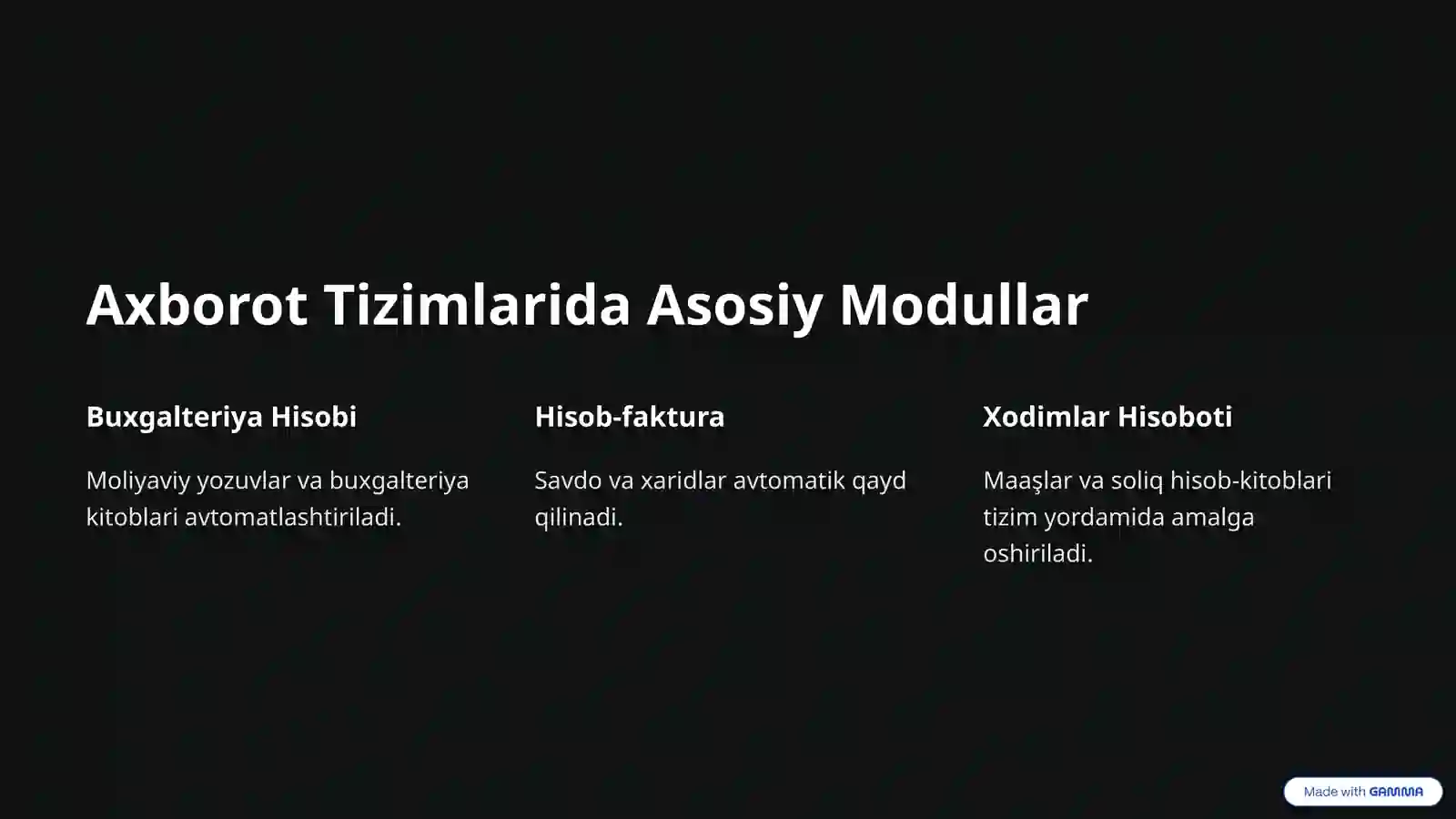 Axborot Tizimlarida Asosiy Modullar

Buxgalteriya Hisobi

Moliyaviy yozuvlar va buxgalteriya kitoblari avtomatlashtiriladi.

Hisob-faktura

Savdo va xaridlar avtomatik qayd qilinadi.

Xodimlar Hisoboti

Maaşlar va soliq hisob-kitoblari tizim yordamida amalga oshiriladi.

Made with GAMMA